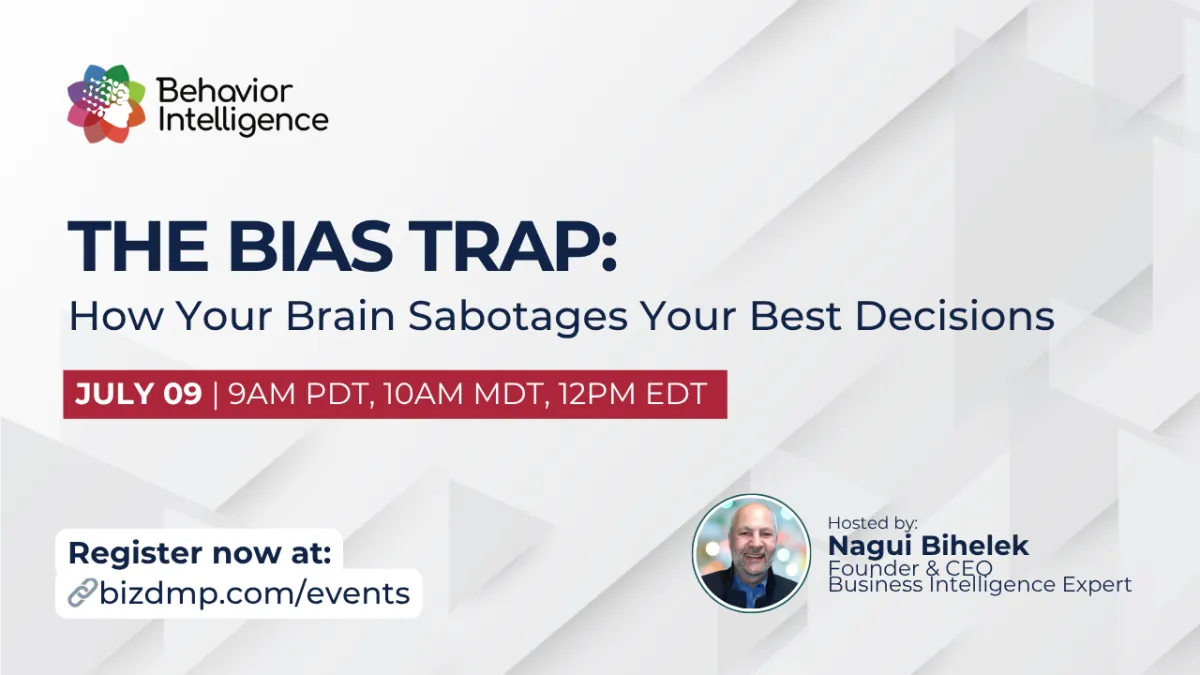 Behavior Intelligence

THE BIAS TRAP:
How Your Brain Sabotages Your Best Decisions

JULY 09 | 9AM PDT, 10AM MDT, 12PM EDT

Register now at:
bizdmp.com/events

Hosted by:
Nagui Bihelek
Founder & CEO
Business Intelligence Expert